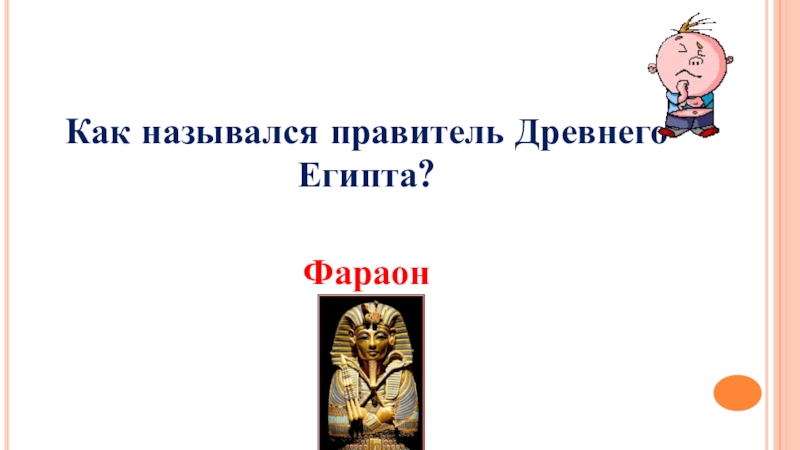 Как назывался правитель Древнего Египта?

Фараон